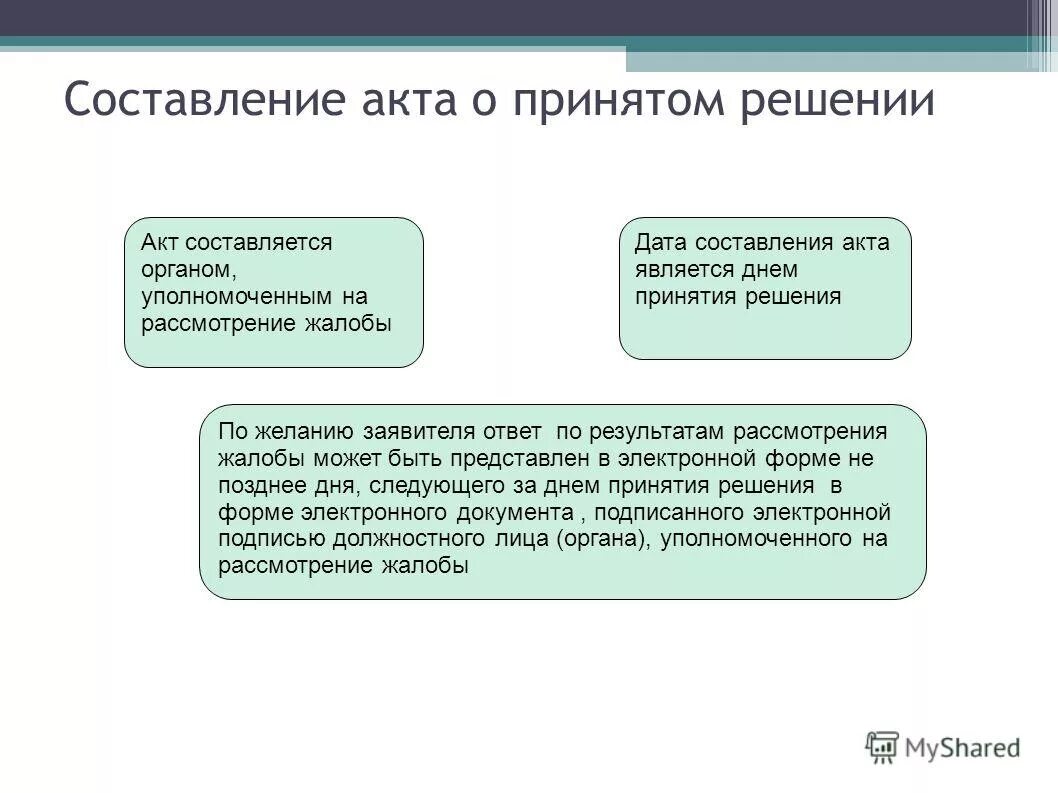 Составление акта о принятом решении

Акт составляется органом, уполномоченным на рассмотрение жалобы

Дата составления акта является днем принятия решения

По желанию заявителя ответ по результатам рассмотрения жалобы может быть представлен в электронной форме не позднее дня, следующего за днем принятия решения в форме электронного документа , подписанного электронной подписью должностного лица (органа), уполномоченного на рассмотрение жалобы

MyShared